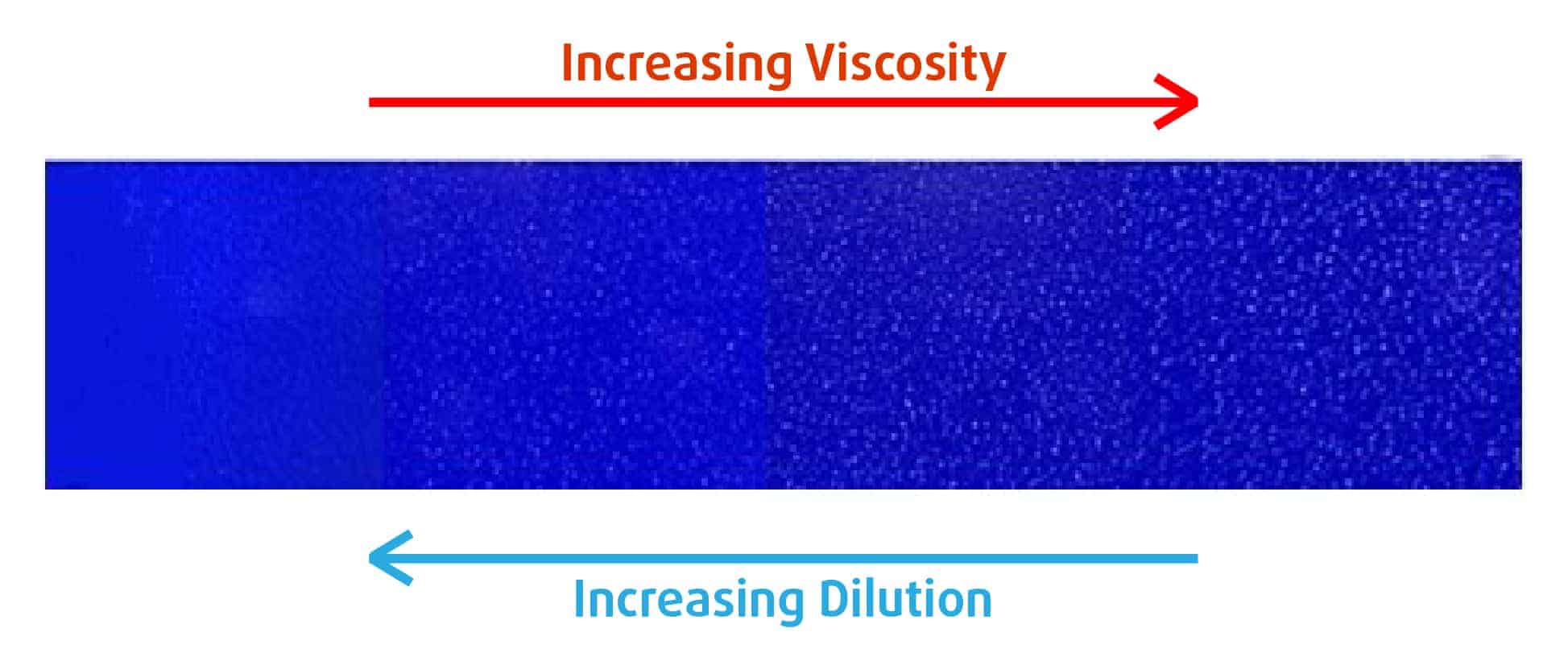 Increasing Viscosity

Increasing Dilution